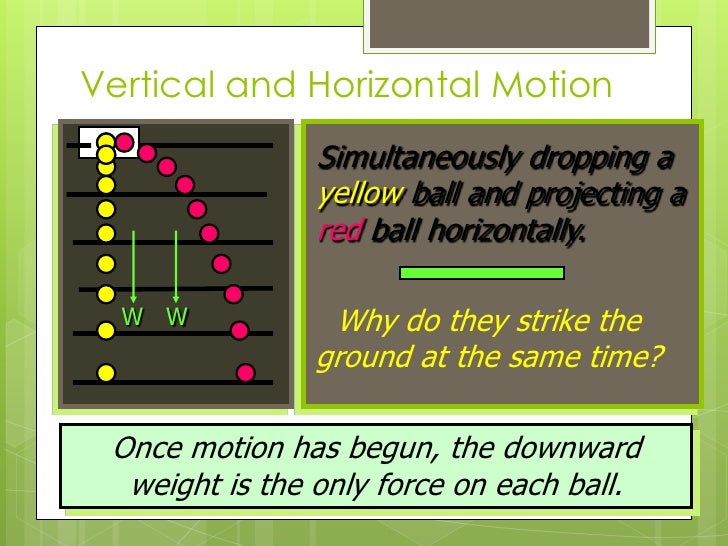 Vertical and Horizontal Motion

W W

Simultaneously dropping a yellow ball and projecting a red ball horizontally.

Why do they strike the ground at the same time?

Once motion has begun, the downward weight is the only force on each ball.